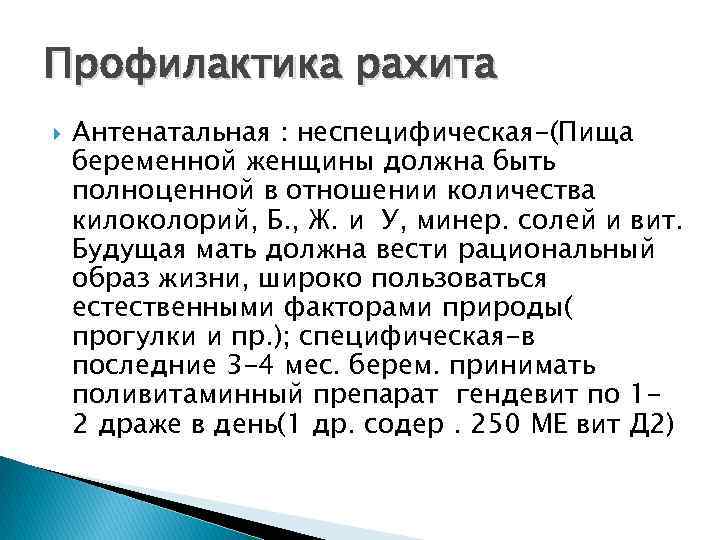 Профилактика рахита

Антенатальная : неспецифическая-(Пища беременной женщины должна быть полноценной в отношении количества килоколорий, Б., Ж. и У, минер. солей и вит. Будущая мать должна вести рациональный образ жизни, широко пользоваться естественными факторами природы( прогулки и пр.); специфическая-в последние 3-4 мес. берем. принимать поливитаминный препарат гендевит по 1-2 драже в день(1 др. содер . 250 МЕ вит Д2)